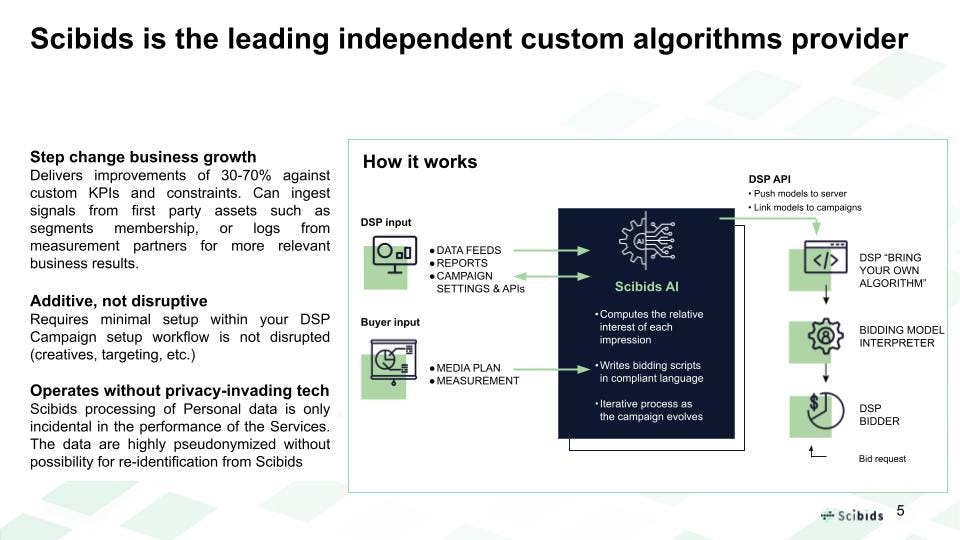 Scibids is the leading independent custom algorithms provider

Step change business growth
Delivers improvements of 30-70% against custom KPIs and constraints. Can ingest signals from first party assets such as segments membership, or logs from measurement partners for more relevant business results.

Additive, not disruptive
Requires minimal setup within your DSP Campaign setup workflow is not disrupted (creatives, targeting, etc.)

Operates without privacy-invading tech
Scibids processing of Personal data is only incidental in the performance of the Services. The data are highly pseudonymized without possibility for re-identification from Scibids

How it works

DSP input
● DATA FEEDS
● REPORTS
● CAMPAIGN SETTINGS & APIs

Buyer input
● MEDIA PLAN
● MEASUREMENT

Scibids AI
• Computes the relative interest of each impression
• Writes bidding scripts in compliant language
• Iterative process as the campaign evolves

DSP API
• Push models to server
• Link models to campaigns

DSP "BRING YOUR OWN ALGORITHM"

BIDDING MODEL INTERPRETER

DSP BIDDER

Bid request

Scibids

5